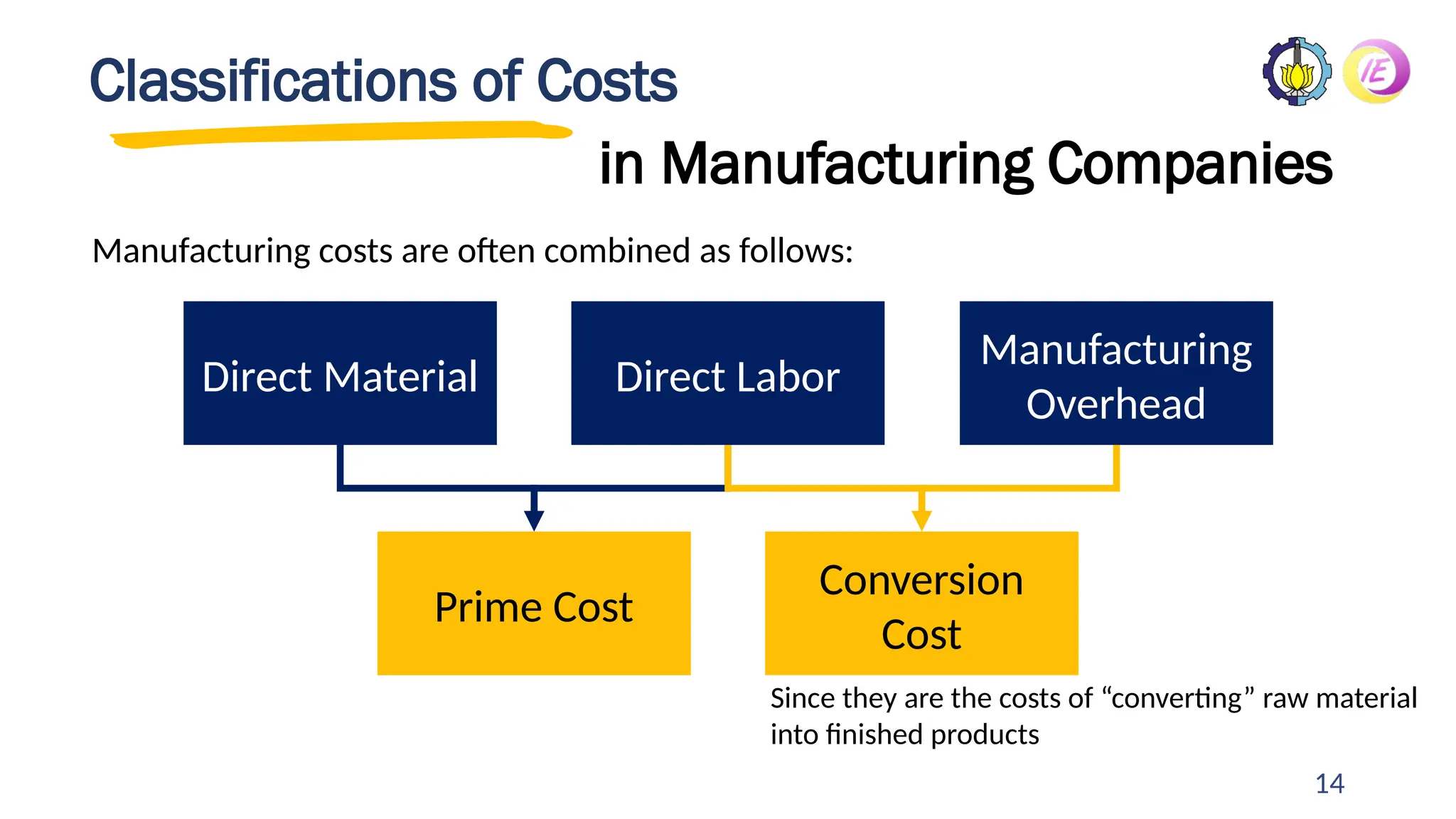 Classifications of Costs

IE

in Manufacturing Companies

Manufacturing costs are often combined as follows:

Direct Material

Direct Labor

Manufacturing Overhead

Prime Cost

Conversion Cost

Since they are the costs of “converting” raw material into finished products

14